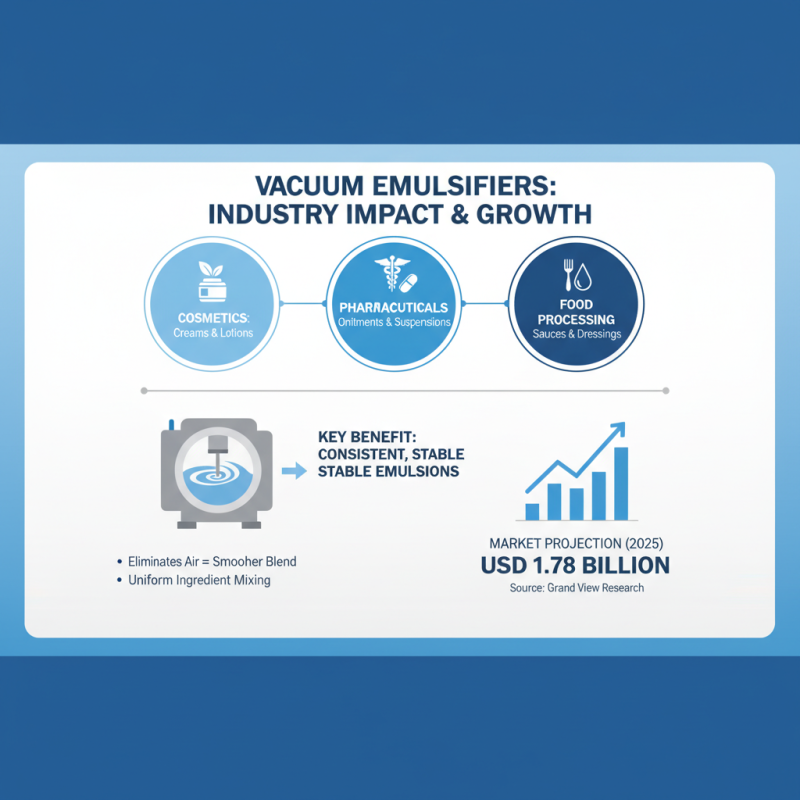 VACUUM EMULSIFIERS: INDUSTRY IMPACT & GROWTH

COSMETICS:
Creams & Lotions

PHARRACUTICALS
Onitments & Suspensions

FOOD PROCESSING
Sauces & Dressings

KEY BENEFIT: CONSISTENT, STABLE STABLE EMULSIONS

• Eliminates Air = Smooher Blend
• Uniform Ingredient Mixing

MARKET PROJECTION (2025)
USD 1.78 BILLION
Source: Grand View Research